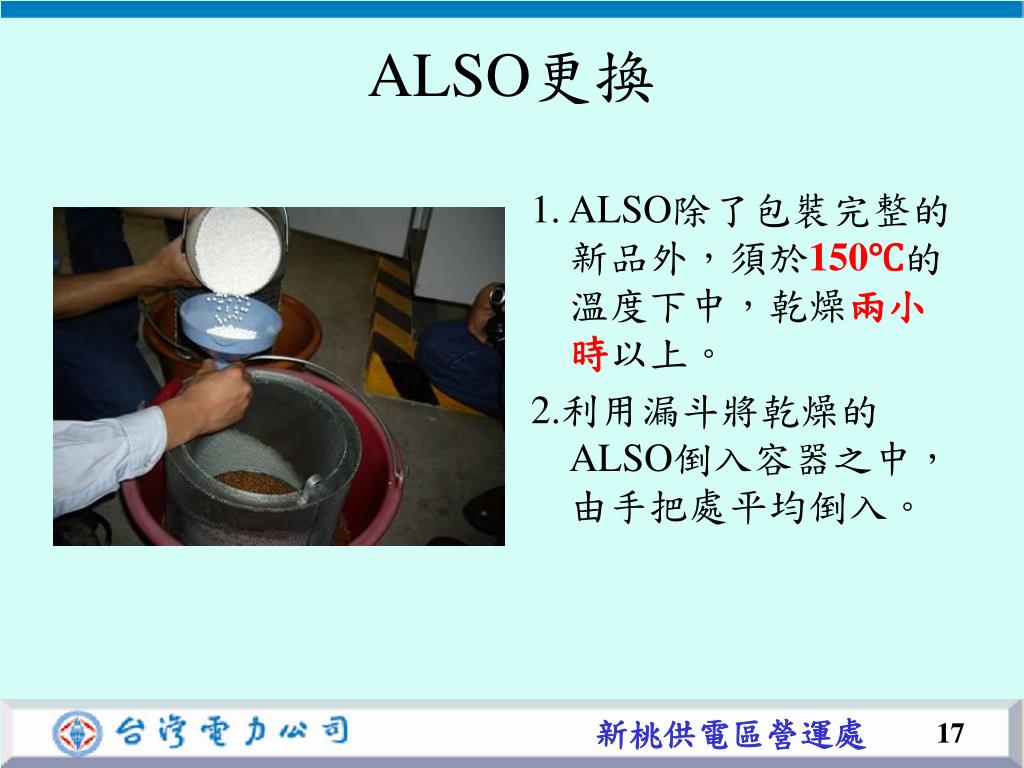 ALSO更換

1. ALSO除了包裝完整的新品外，須於150℃的溫度下中，乾燥兩小時以上。

2.利用漏斗將乾燥的ALSO倒入容器之中，由手把處平均倒入。

台灣電力公司

新桃供電區營運處

17